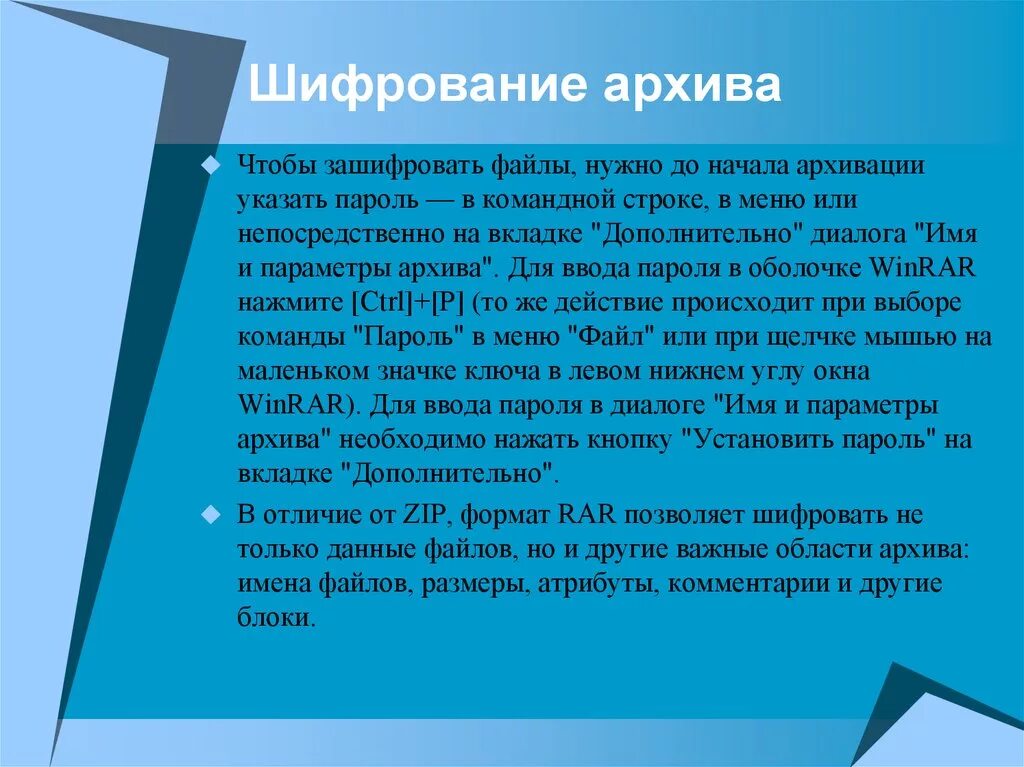 Шифрование архива

Чтобы зашифровать файлы, нужно до начала архивации указать пароль — в командной строке, в меню или непосредственно на вкладке "Дополнительно" диалога "Имя и параметры архива". Для ввода пароля в оболочке WinRAR нажмите [Ctrl]+[P] (то же действие происходит при выборе команды "Пароль" в меню "Файл" или при щелчке мышью на маленьком значке ключа в левом нижнем углу окна WinRAR). Для ввода пароля в диалоге "Имя и параметры архива" необходимо нажать кнопку "Установить пароль" на вкладке "Дополнительно".

В отличие от ZIP, формат RAR позволяет шифровать не только данные файлов, но и другие важные области архива: имена файлов, размеры, атрибуты, комментарии и другие блоки.